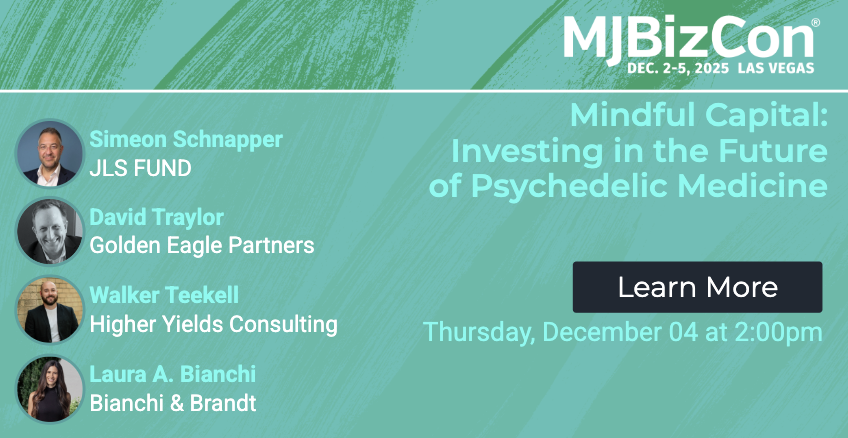 MJBizCon®
DEC. 2-5, 2025 LAS VEGAS

Mindful Capital: Investing in the Future of Psychedelic Medicine

Simeon Schnapper
JLS FUND

David Traylor
Golden Eagle Partners

Walker Teekell
Higher Yields Consulting

Laura A. Bianchi
Bianchi & Brandt

Learn More

Thursday, December 04 at 2:00pm